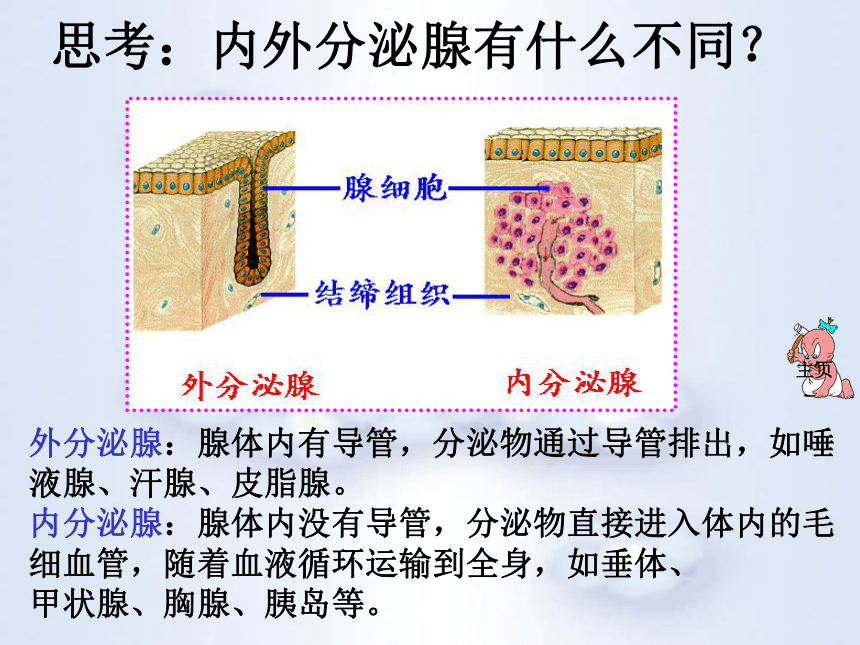 思考：内外分泌腺有什么不同？

腺细胞

结缔组织

外分泌腺

内分泌腺

主页

外分泌腺：腺体内有导管，分泌物通过导管排出，如唾液腺、汗腺、皮脂腺。
内分泌腺：腺体内没有导管，分泌物直接进入体内的毛细血管，随着血液循环运输到全身，如垂体、甲状腺、胸腺、胰岛等。